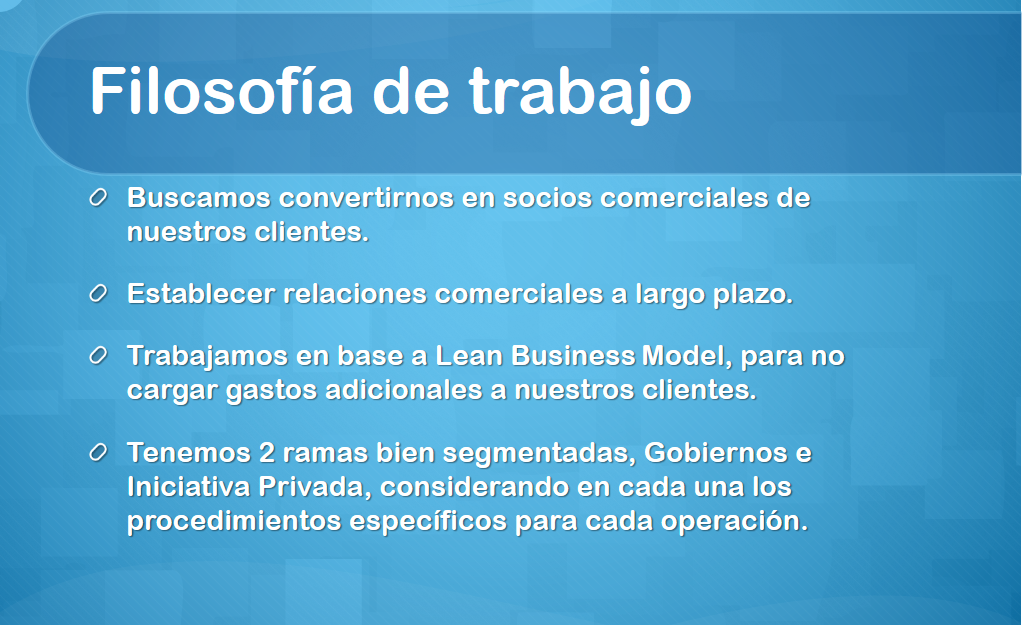 Filosofía de trabajo

Buscamos convertirnos en socios comerciales de nuestros clientes.

Establecer relaciones comerciales a largo plazo.

Trabajamos en base a Lean Business Model, para no cargar gastos adicionales a nuestros clientes.

Tenemos 2 ramas bien segmentadas, Gobiernos e Iniciativa Privada, considerando en cada una los procedimientos específicos para cada operación.